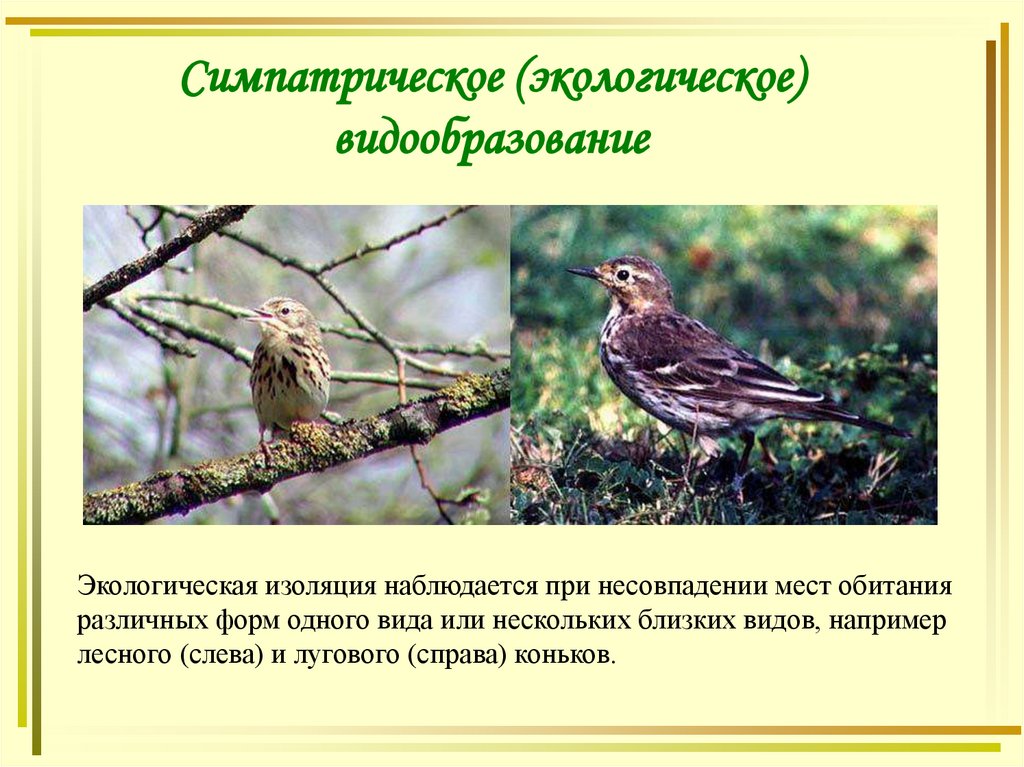 Симпатрическое (экологическое) видообразование

Экологическая изоляция наблюдается при несовпадении мест обитания различных форм одного вида или нескольких близких видов, например лесного (слева) и лугового (справа) коньков.